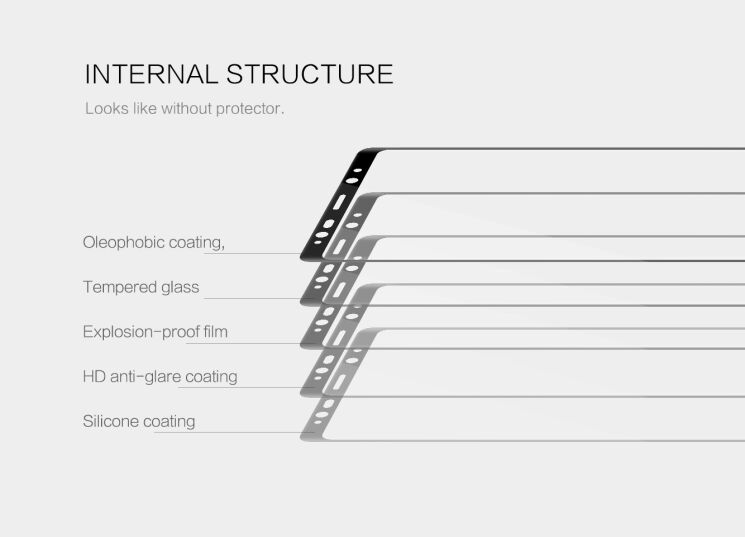 INTERNAL STRUCTURE

Looks like without protector.

Oleophobic coating,

Tempered glass

Explosion-proof film

HD anti-glare coating

Silicone coating